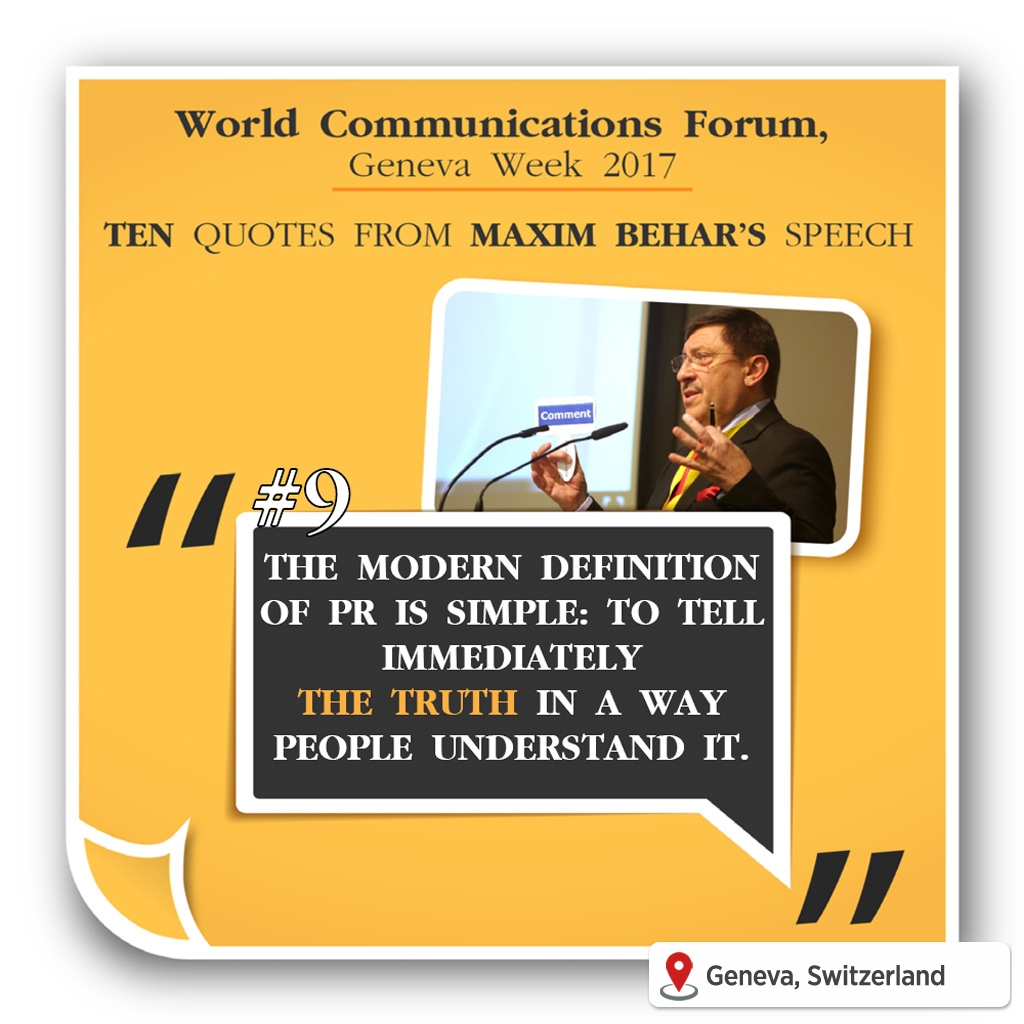 World Communications Forum,
Geneva Week 2017

TEN QUOTES FROM MAXIM BEHAR'S SPEECH

Comment

"

#9

THE MODERN DEFINITION OF PR IS SIMPLE: TO TELL IMMEDIATELY THE TRUTH IN A WAY PEOPLE UNDERSTAND IT.

"

Geneva, Switzerland